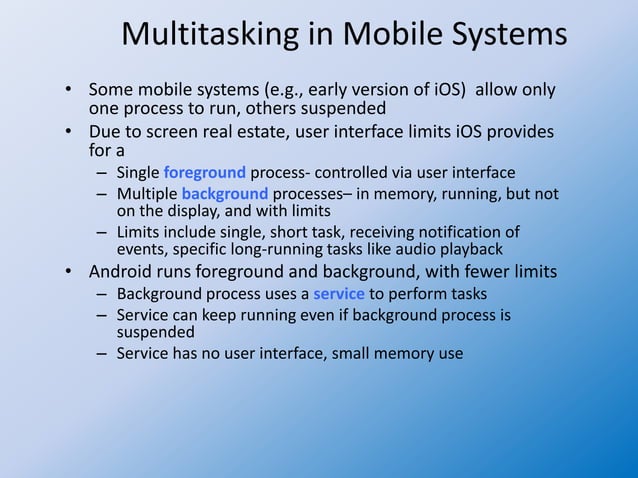 Multitasking in Mobile Systems

• Some mobile systems (e.g., early version of iOS) allow only one process to run, others suspended
• Due to screen real estate, user interface limits iOS provides for a
– Single foreground process- controlled via user interface
– Multiple background processes– in memory, running, but not on the display, and with limits
– Limits include single, short task, receiving notification of events, specific long-running tasks like audio playback
• Android runs foreground and background, with fewer limits
– Background process uses a service to perform tasks
– Service can keep running even if background process is suspended
– Service has no user interface, small memory use